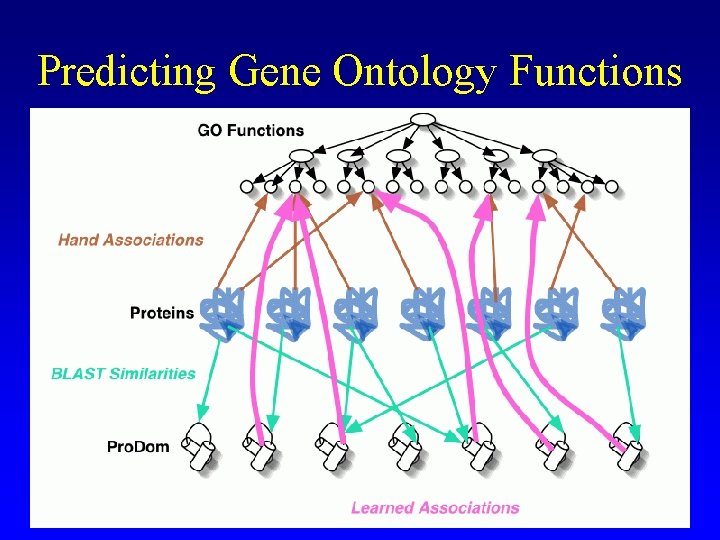 Predicting Gene Ontology Functions

GO Functions

Hand Associations

Proteins

BLAST Similarities

ProDom

Learned Associations